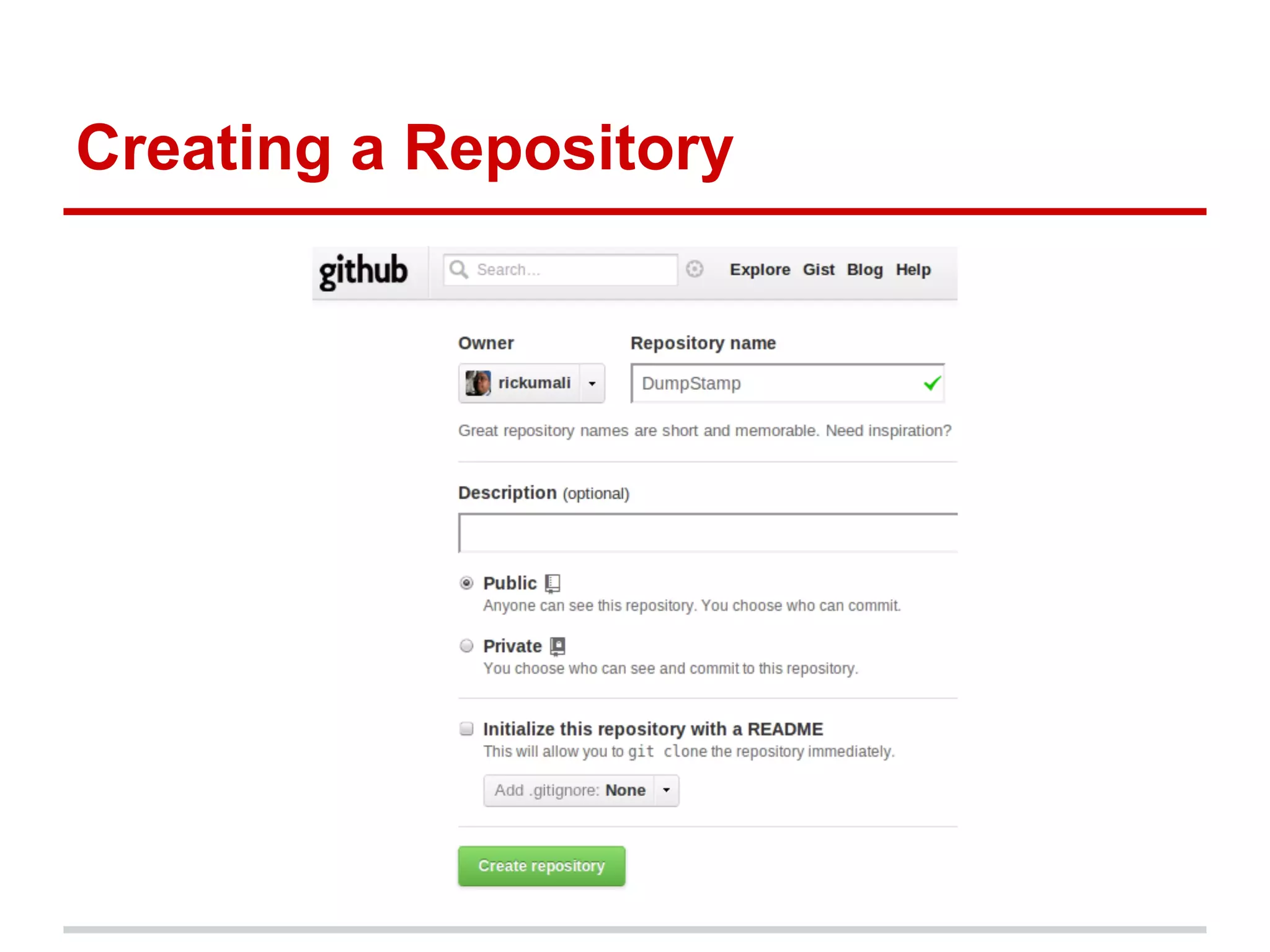 Creating a Repository

github

Search...

Explore Gist Blog Help

Owner

rickumali

Repository name

DumpStamp

Great repository names are short and memorable. Need inspiration?

Description (optional)

Public

Anyone can see this repository. You choose who can commit.

Private

You choose who can see and commit to this repository.

Initialize this repository with a README

This will allow you to git clone the repository immediately.

Add .gitignore: None

Create repository